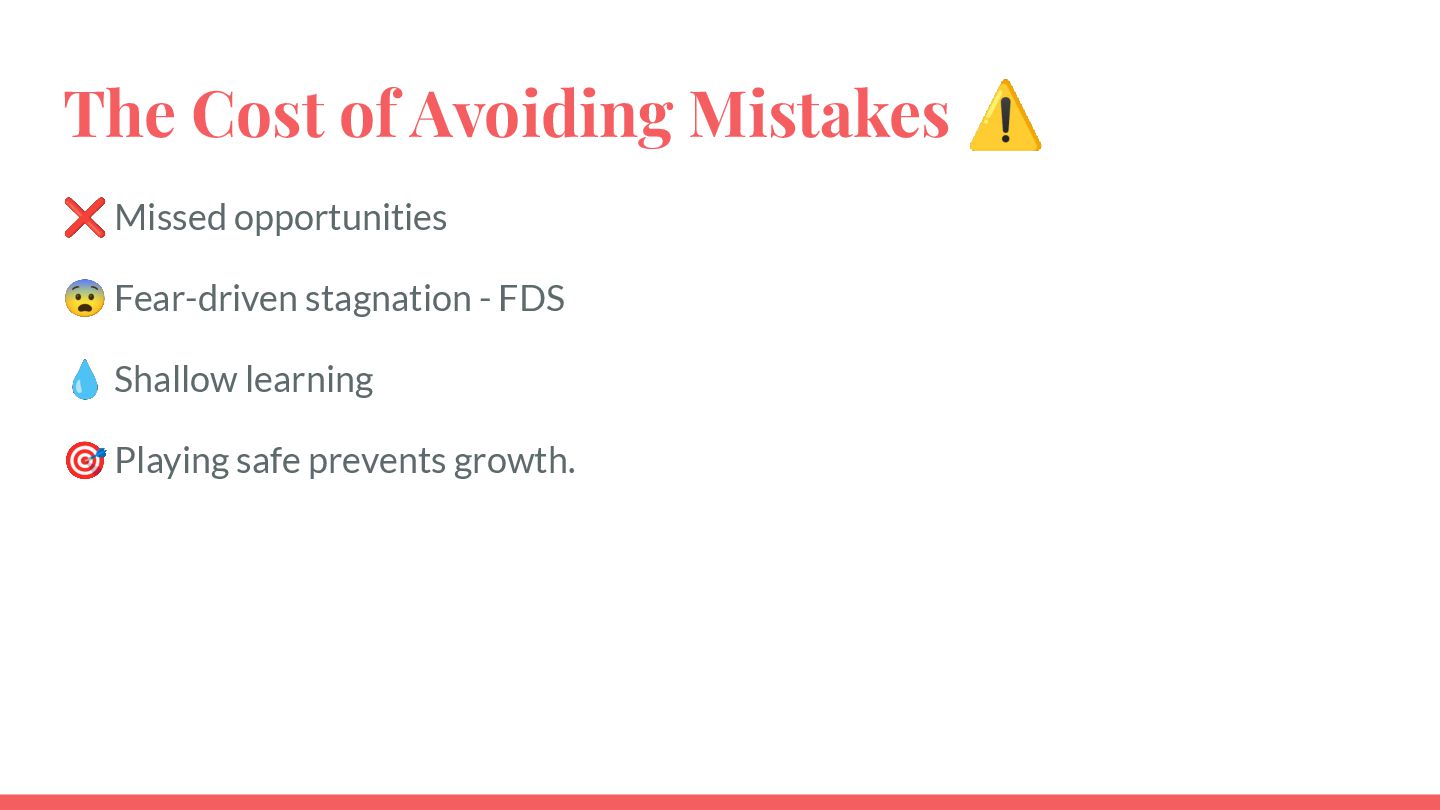 The Cost of Avoiding Mistakes ⚠️

❌ Missed opportunities

😨 Fear-driven stagnation - FDS

💧 Shallow learning

🎯 Playing safe prevents growth.